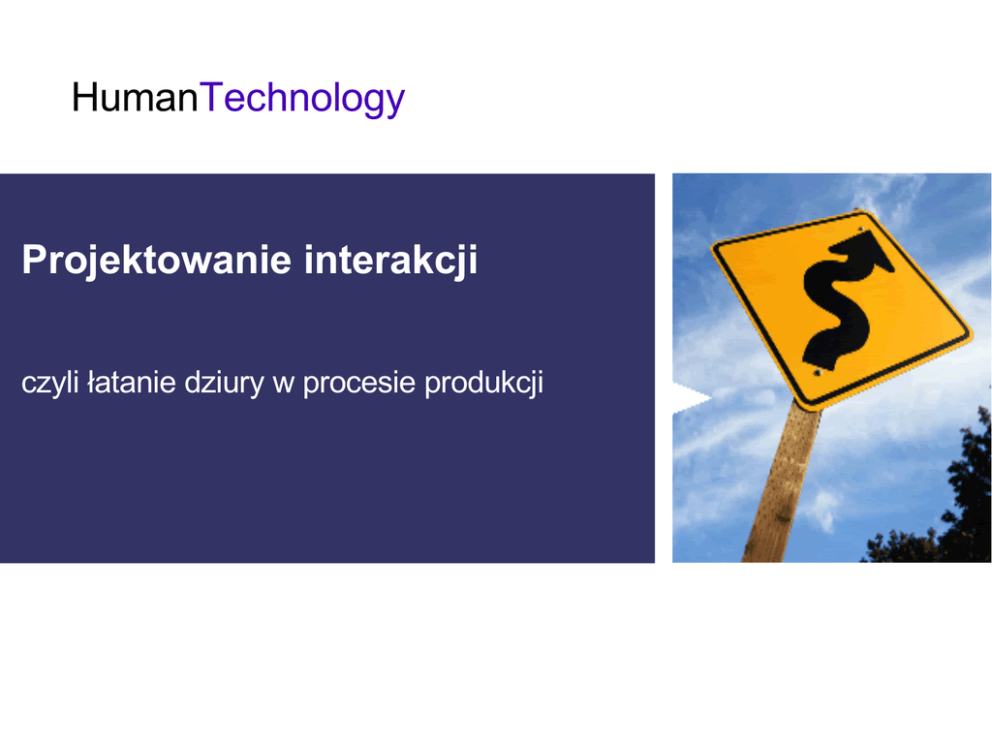 HumanTechnology

Projektowanie interakcji

czyli łatanie dziury w procesie produkcji